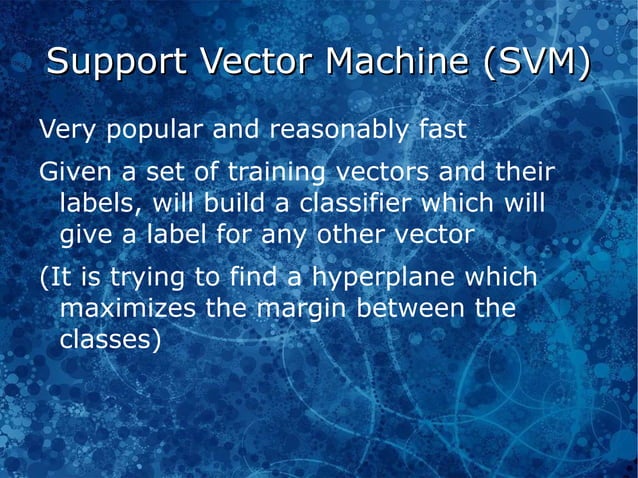 Support Vector Machine (SVM)

Very popular and reasonably fast

Given a set of training vectors and their labels, will build a classifier which will give a label for any other vector

(It is trying to find a hyperplane which maximizes the margin between the classes)